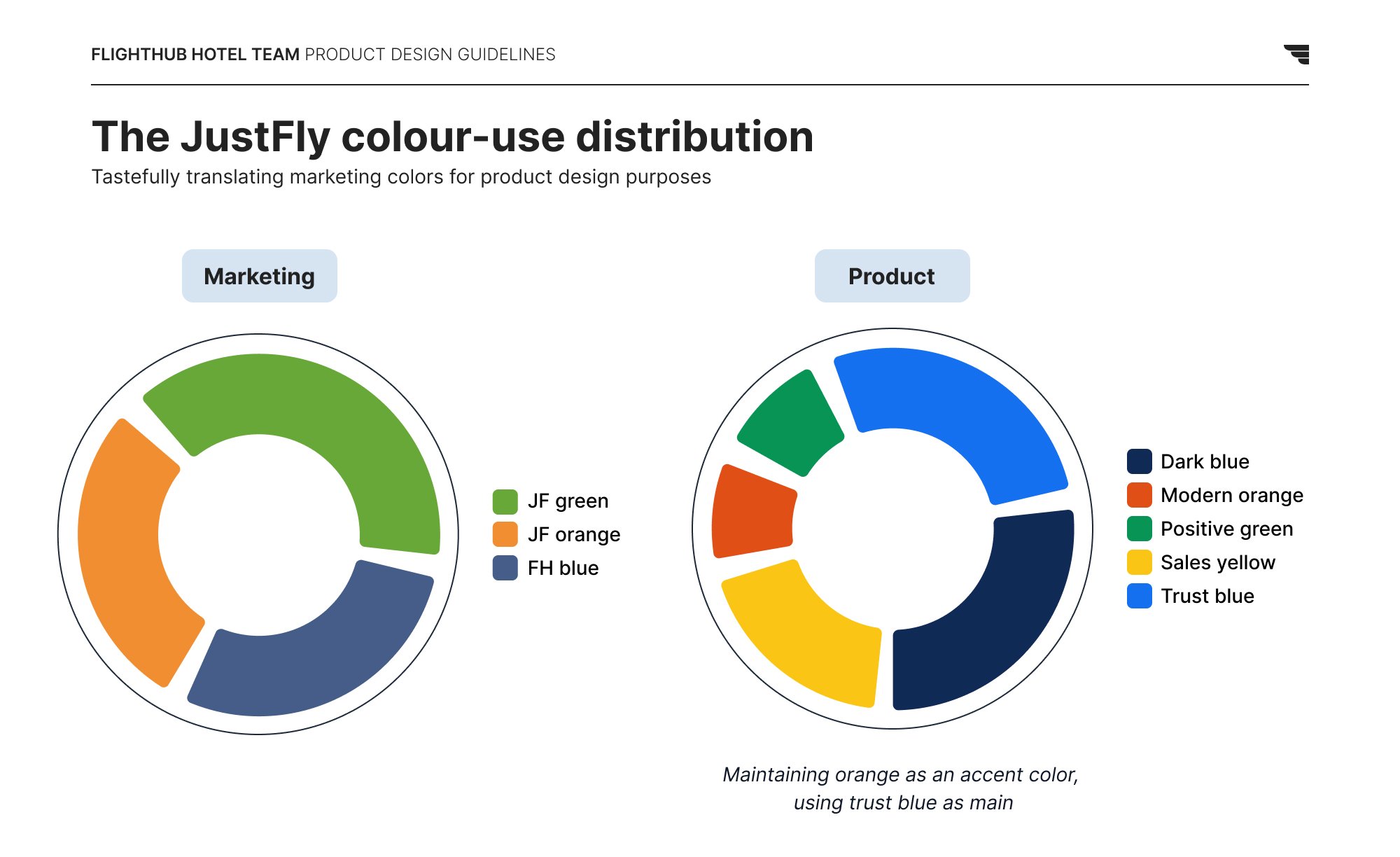 FLIGHTHUB HOTEL TEAM PRODUCT DESIGN GUIDELINES

The JustFly colour-use distribution

Tastefully translating marketing colors for product design purposes

Marketing

JF green
JF orange
FH blue

Product

Dark blue
Modern orange
Positive green
Sales yellow
Trust blue

Maintaining orange as an accent color, using trust blue as main